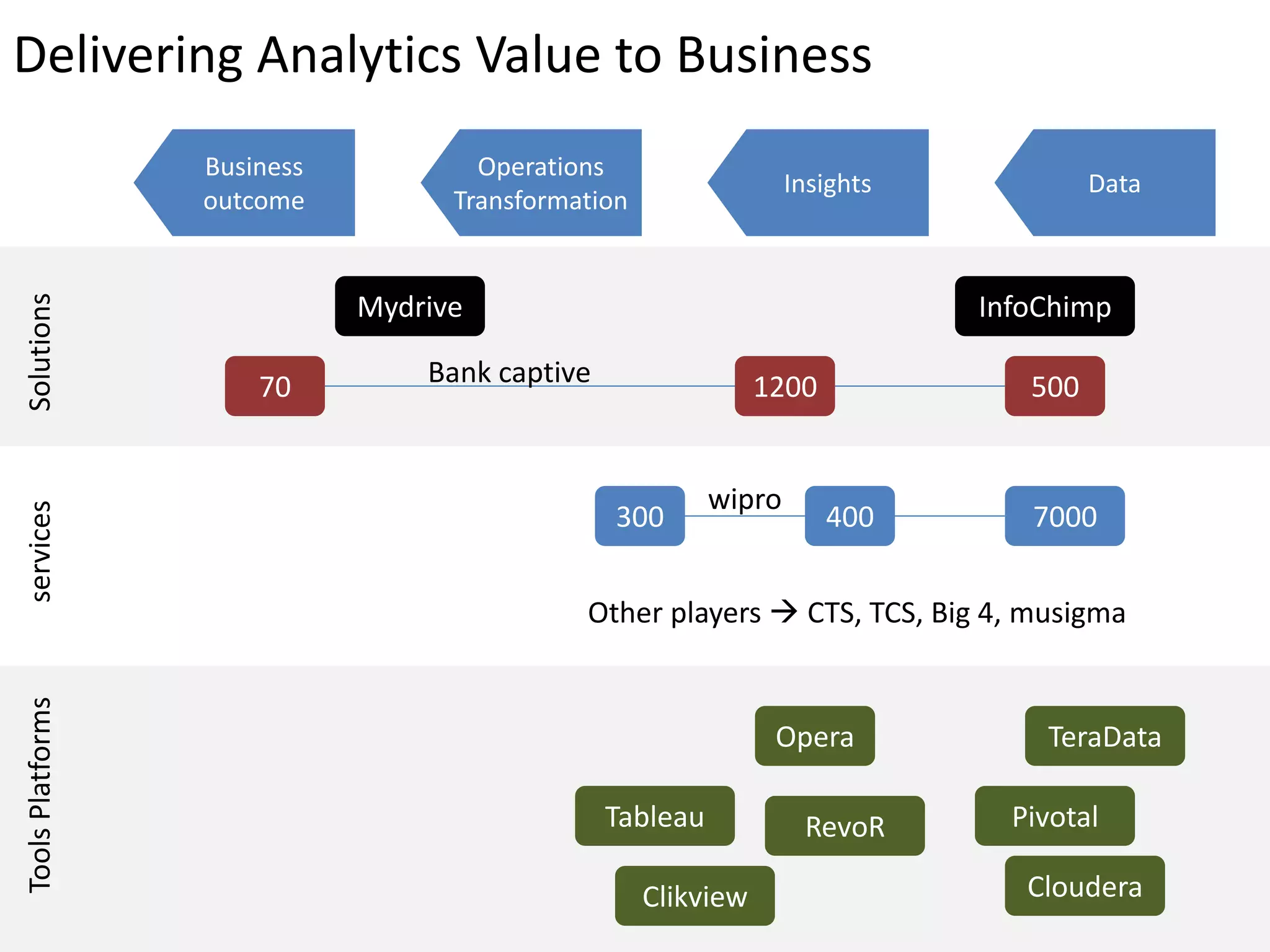 Delivering Analytics Value to Business

Business outcome

Operations Transformation

Insights

Data

Solutions

Mydrive

InfoChimp

70

Bank captive

1200

500

services

300

wipro

400

7000

Other players → CTS, TCS, Big 4, musigma

Tools Platforms

Opera

TeraData

Tableau

RevoR

Pivotal

Clikview

Cloudera